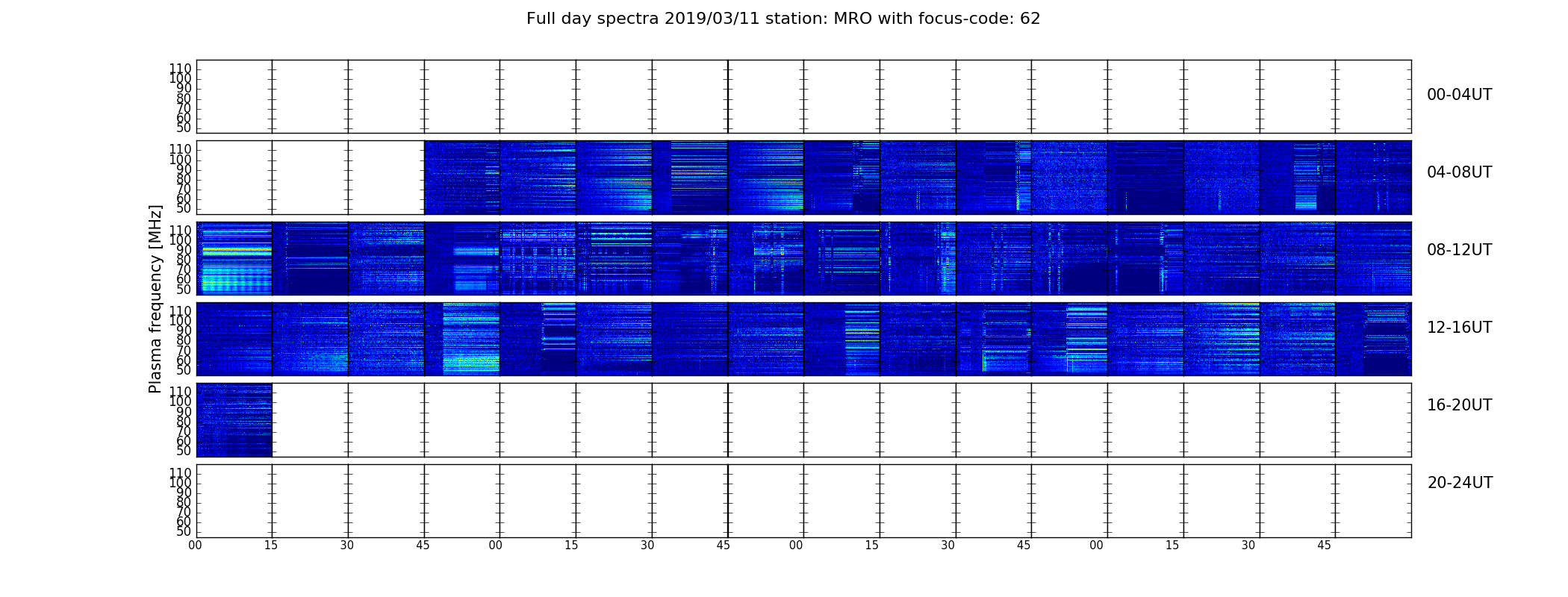 Full day spectra 2019/03/11 station: MRO with focus-code: 62

Plasma frequency [MHz]

110
100
90
80
70
60
50

00-04UT

110
100
90
80
70
60
50

04-08UT

110
100
90
80
70
60
50

08-12UT

110
100
90
80
70
60
50

12-16UT

110
100
90
80
70
60
50

16-20UT

110
100
90
80
70
60
50

20-24UT

00 15 30 45 00 15 30 45 00 15 30 45 00 15 30 45